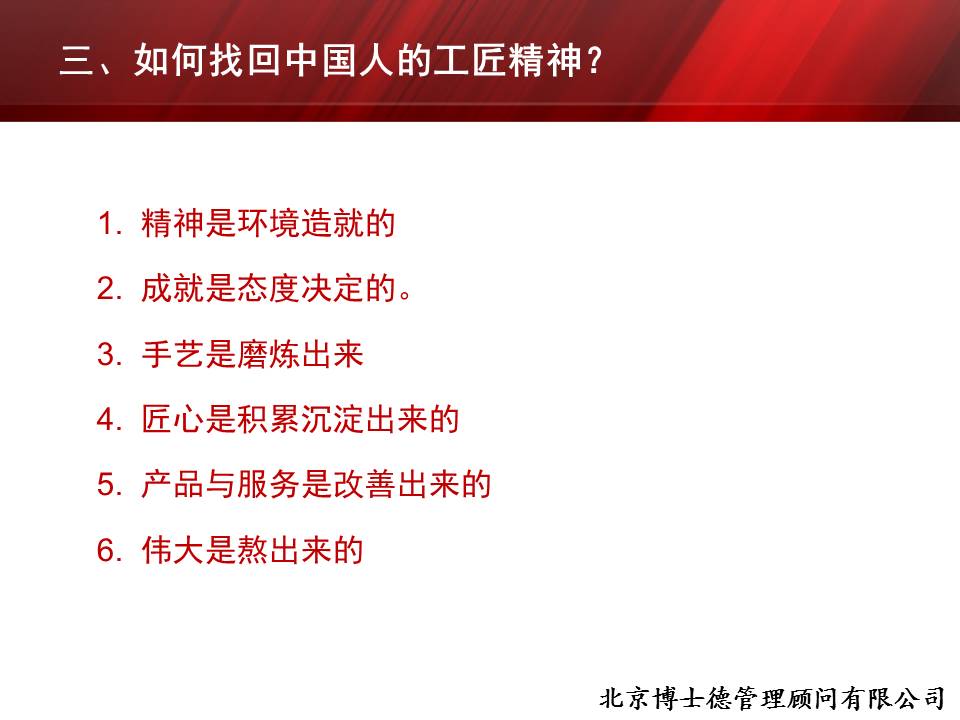 三、如何找回中国人的工匠精神？

1. 精神是环境造就的

2. 成就是态度决定的。

3. 手艺是磨炼出来

4. 匠心是积累沉淀出来的

5. 产品与服务是改善出来的

6. 伟大是熬出来的

北京博士德管理顾问有限公司